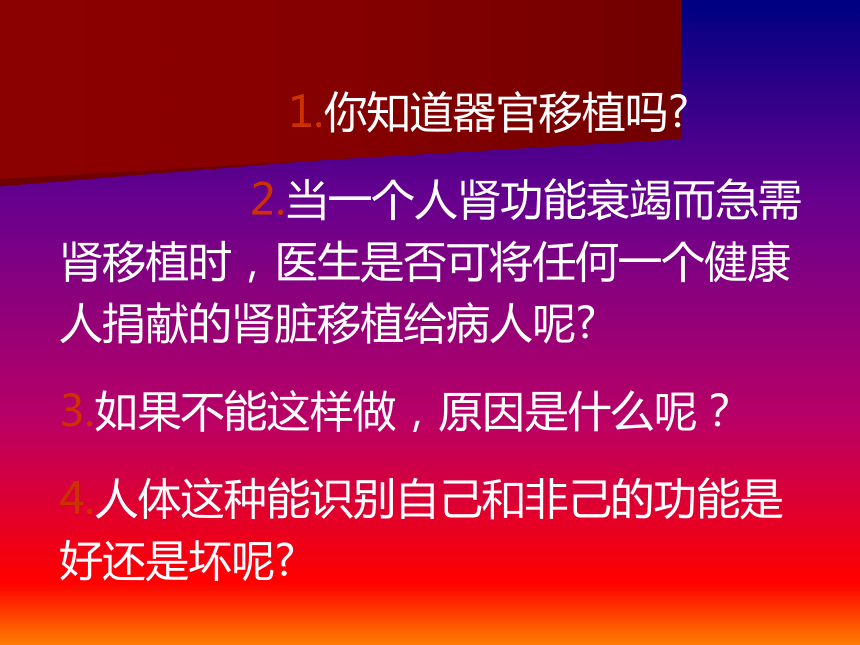 1.你知道器官移植吗?

2.当一个人肾功能衰竭而急需肾移植时，医生是否可将任何一个健康人捐献的肾脏移植给病人呢?

3.如果不能这样做，原因是什么呢？

4.人体这种能识别自己和非己的功能是好还是坏呢?